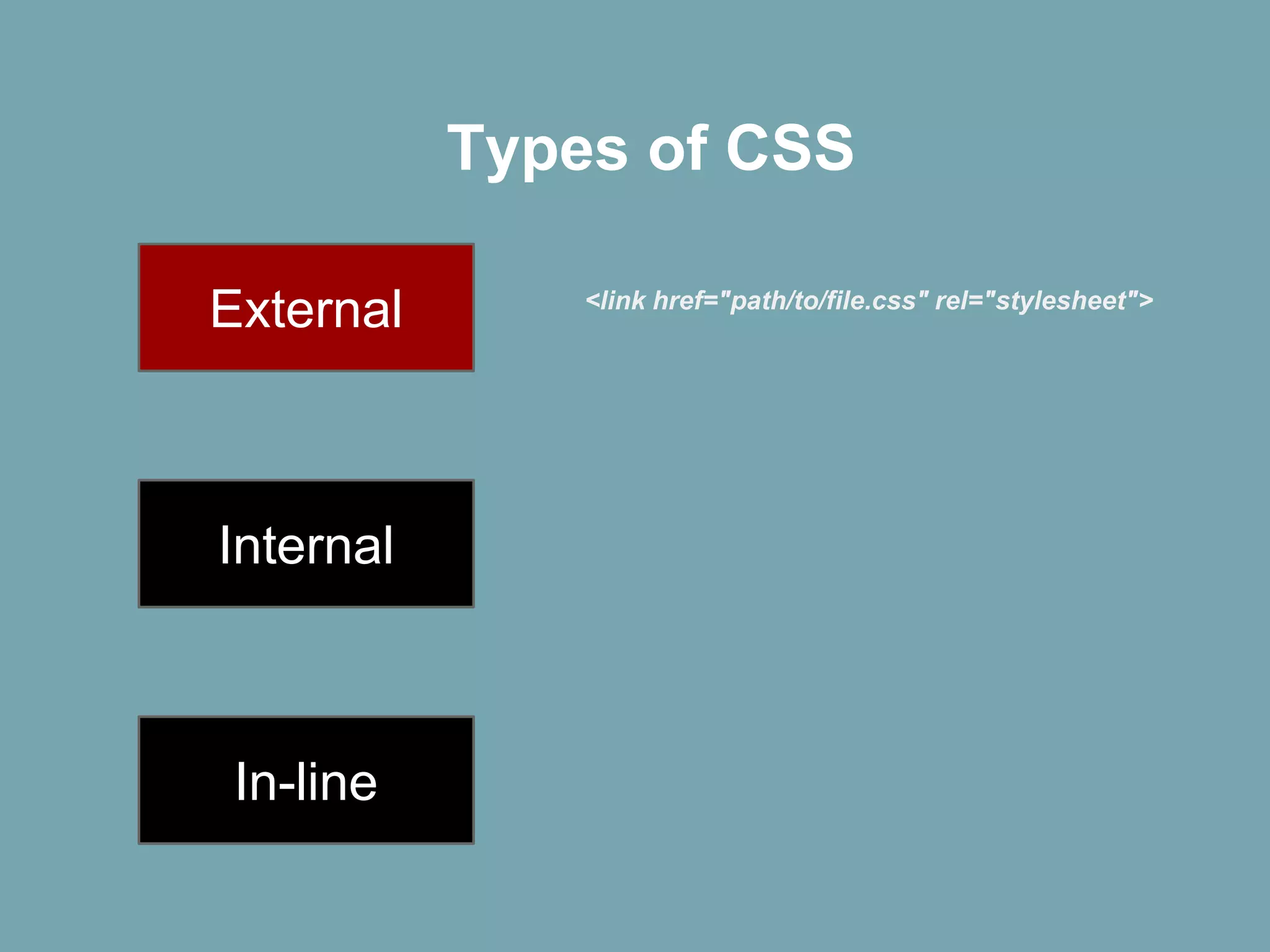 Types of CSS

External

<link href="path/to/file.css" rel="stylesheet">

Internal

In-line